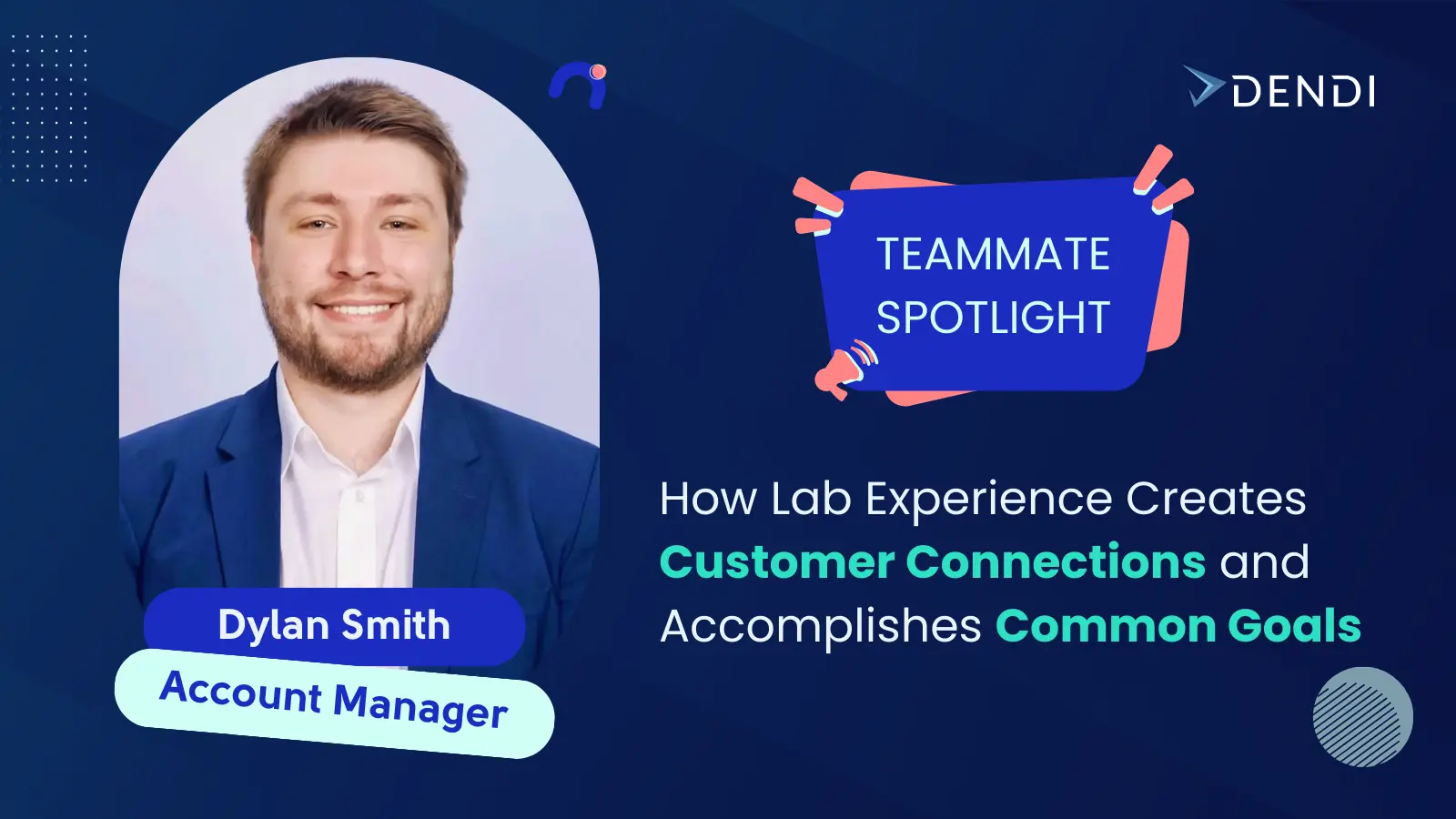 DENDI

TEAMMATE SPOTLIGHT

How Lab Experience Creates Customer Connections and Accomplishes Common Goals

Dylan Smith

Account Manager